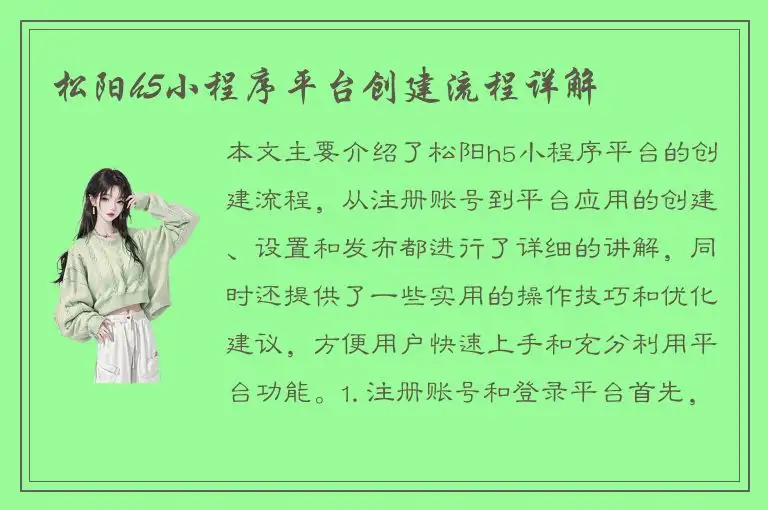 松阳h5小程序平台创建流程详解

本文主要介绍了松阳h5小程序平台的创建流程，从注册账号到平台应用的创建、设置和发布都进行了详细的讲解，同时还提供了一些实用的操作技巧和优化建议，方便用户快速上手和充分利用平台功能。1. 注册账号和登录平台首先，